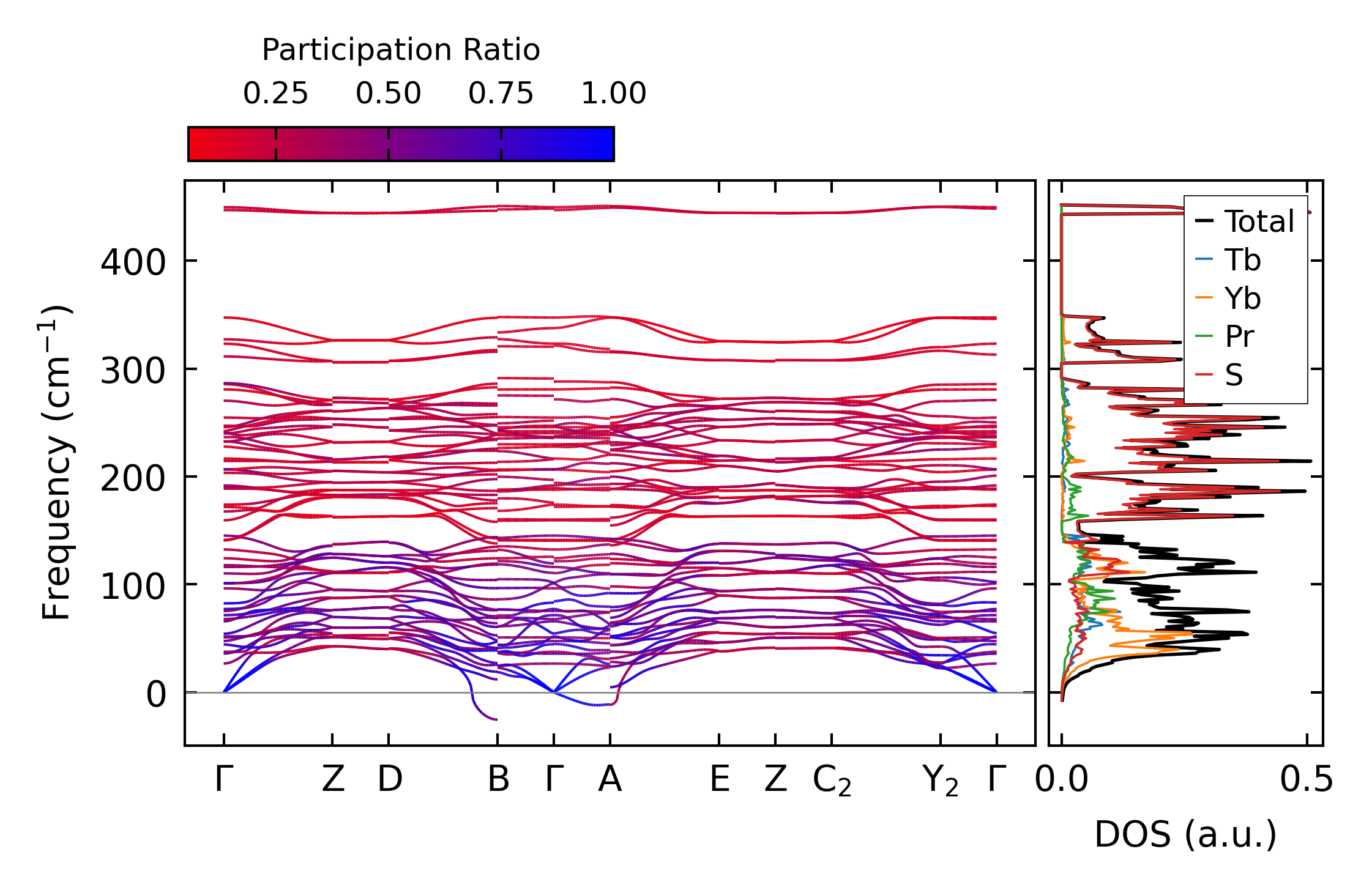 Participation Ratio
0.25 0.50 0.75 1.00

Frequency ($cm^{-1}$)
400
300
200
100
0

Γ Z D B Γ A E Z $C_2$ $Y_2$ Γ

Total
Tb
Yb
Pr
S

0.0 0.5
DOS (a.u.)